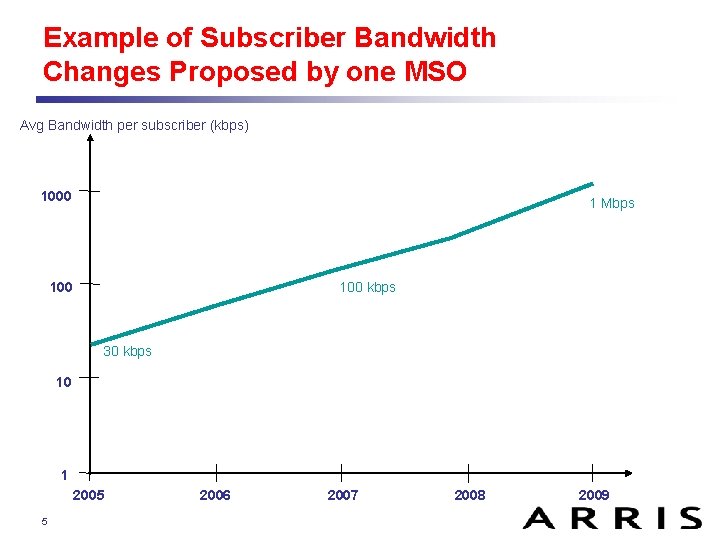 Example of Subscriber Bandwidth Changes Proposed by one MSO

Avg Bandwidth per subscriber (kbps)

1000

100

10

1

1 Mbps

100 kbps

30 kbps

2005 2006 2007 2008 2009

5

ARRIS